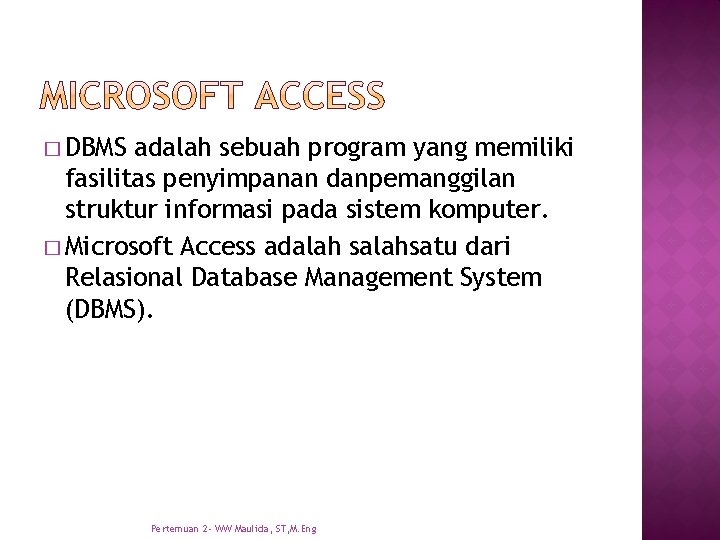 MICROSOFT ACCESS

□ DBMS adalah sebuah program yang memiliki fasilitas penyimpanan danpemanggilan struktur informasi pada sistem komputer.

□ Microsoft Access adalah salahsatu dari Relasional Database Management System (DBMS).

Pertemuan 2- WW Maulida, ST,M.Eng